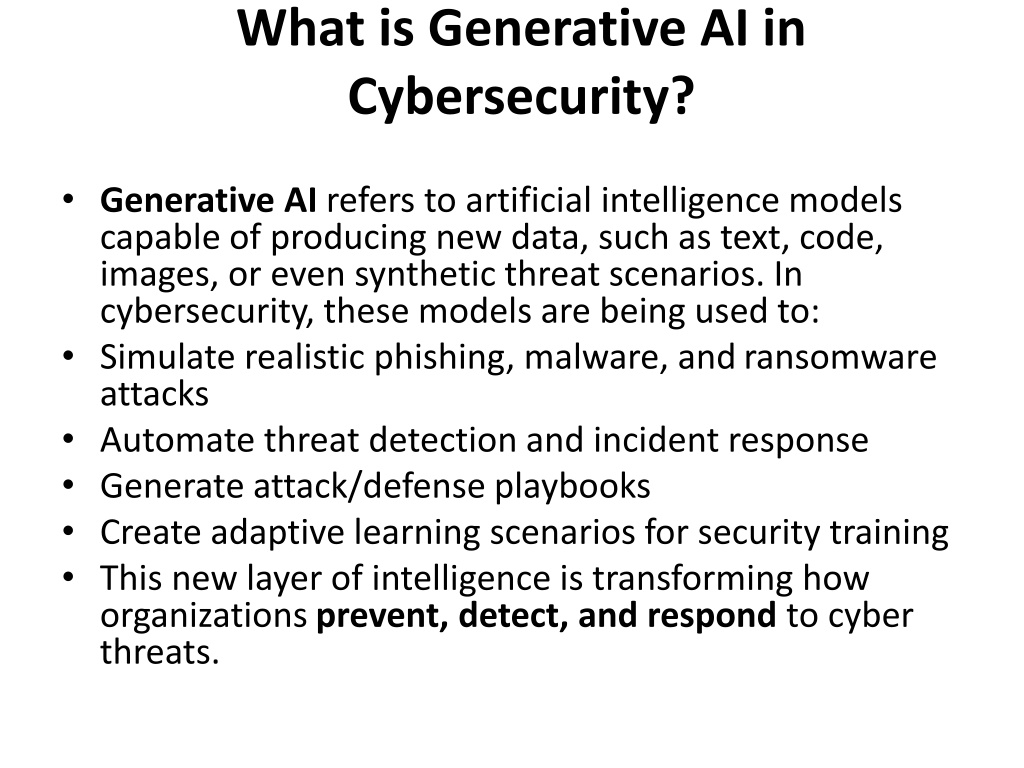 What is Generative AI in Cybersecurity?

• Generative AI refers to artificial intelligence models capable of producing new data, such as text, code, images, or even synthetic threat scenarios. In cybersecurity, these models are being used to:
• Simulate realistic phishing, malware, and ransomware attacks
• Automate threat detection and incident response
• Generate attack/defense playbooks
• Create adaptive learning scenarios for security training
• This new layer of intelligence is transforming how organizations prevent, detect, and respond to cyber threats.